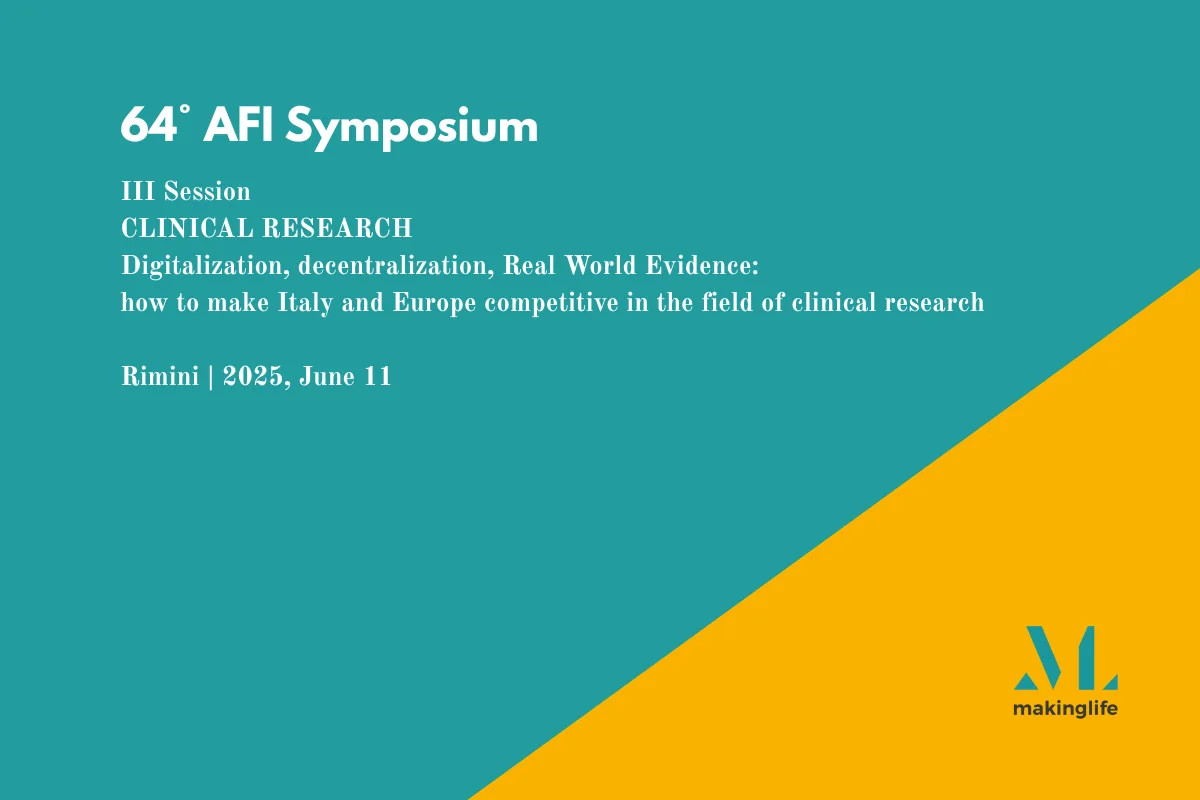 64° AFI Symposium

III Session
CLINICAL RESEARCH
Digitalization, decentralization, Real World Evidence:
how to make Italy and Europe competitive in the field of clinical research

Rimini | 2025, June 11

ML
makinglife